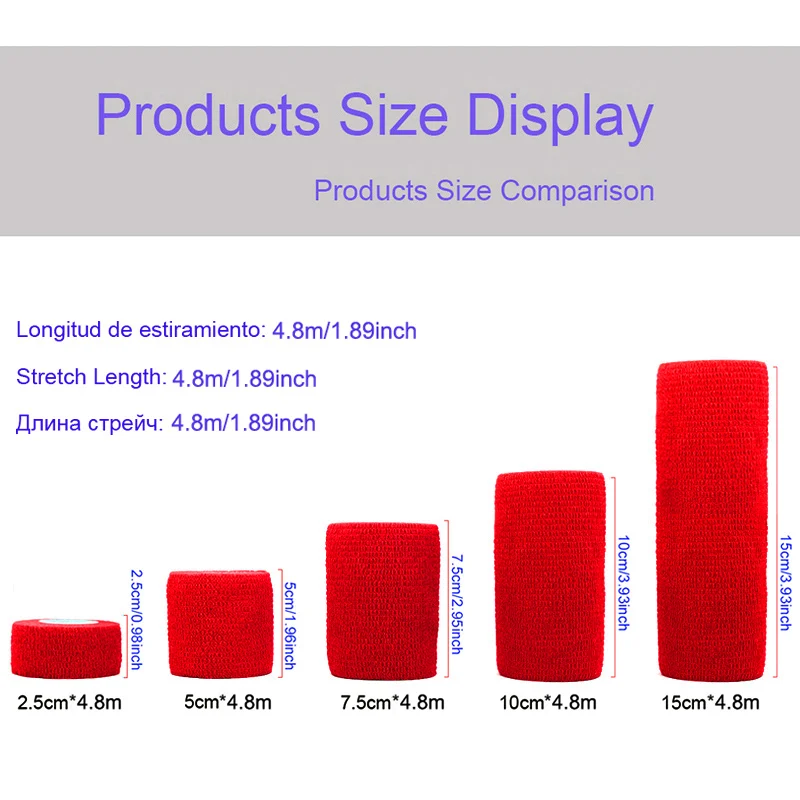 Products Size Display

Products Size Comparison

Longitud de estiramiento: 4.8m/1.89inch

Stretch Length: 4.8m/1.89inch

Длина стрейч: 4.8m/1.89inch

2.5cm/0.98inch

5cm/1.96inch

7.5cm/2.95inch

10cm/3.93inch

15cm/3.93inch

2.5cm*4.8m

5cm*4.8m

7.5cm*4.8m

10cm*4.8m

15cm*4.8m